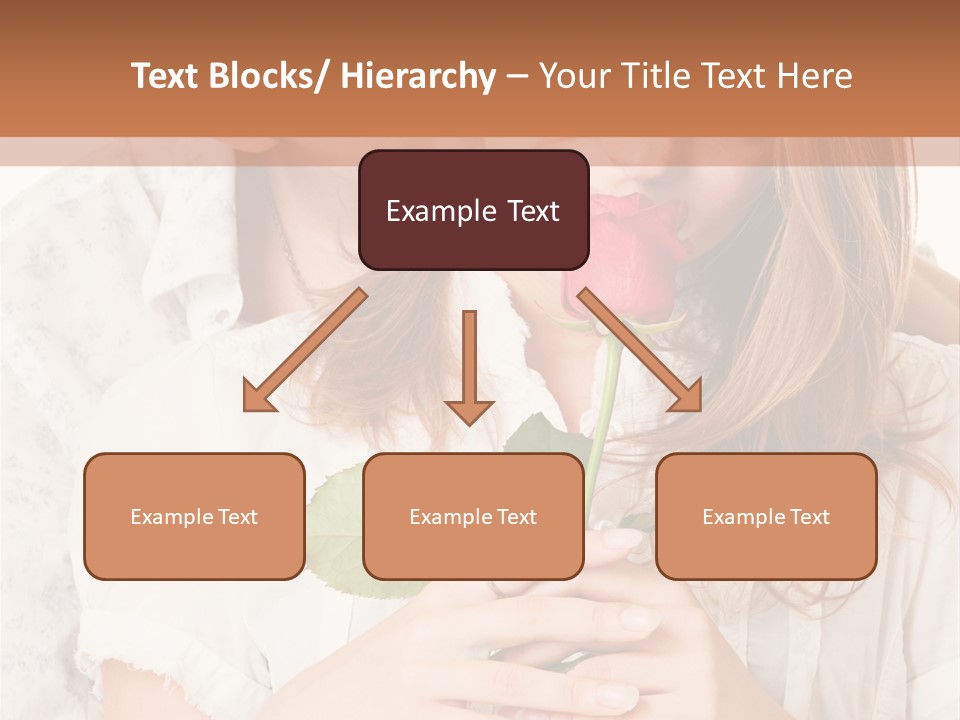 Text Blocks/ Hierarchy – Your Title Text Here

Example Text

Example Text

Example Text

Example Text